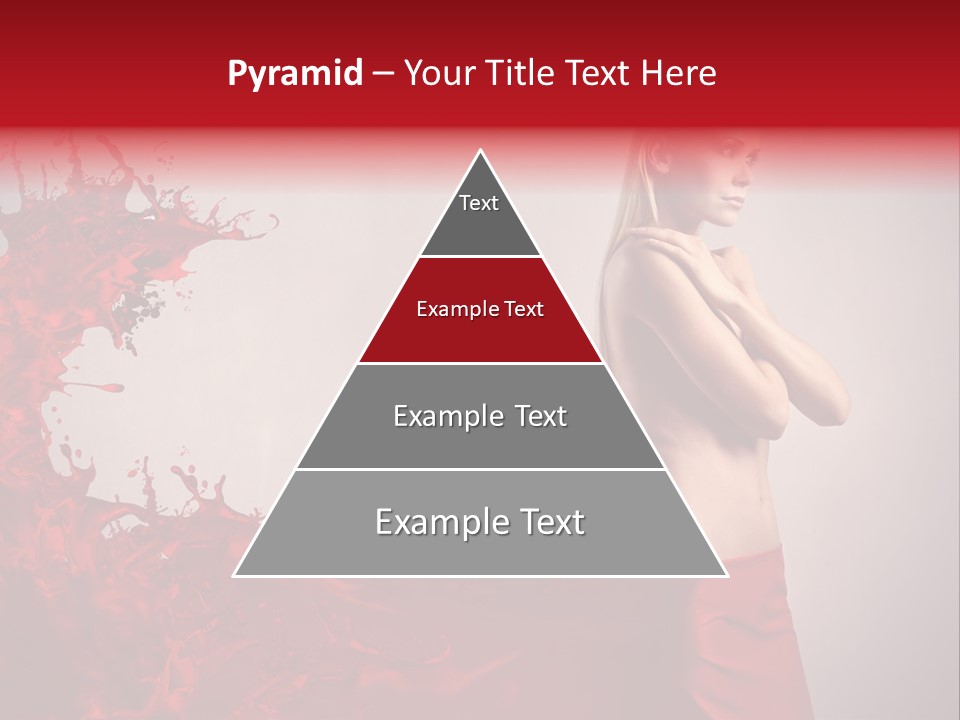 Pyramid – Your Title Text Here

Text

Example Text

Example Text

Example Text